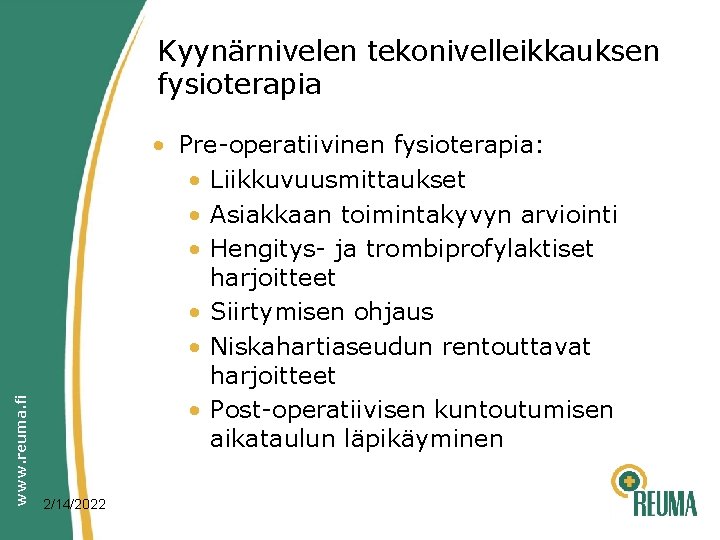 Kyynärnivelen tekonivelleikkauksen fysioterapia

• Pre-operatiivinen fysioterapia:
  • Liikkuvuusmittaukset
  • Asiakkaan toimintakyvyn arviointi
  • Hengitys- ja trombiprofylaktiset harjoitteet
  • Siirtymisen ohjaus
  • Niskahartiaseudun rentouttavat harjoitteet
  • Post-operatiivisen kuntoutumisen aikataulun läpikäyminen

www.reuma.fi

2/14/2022

REUMA